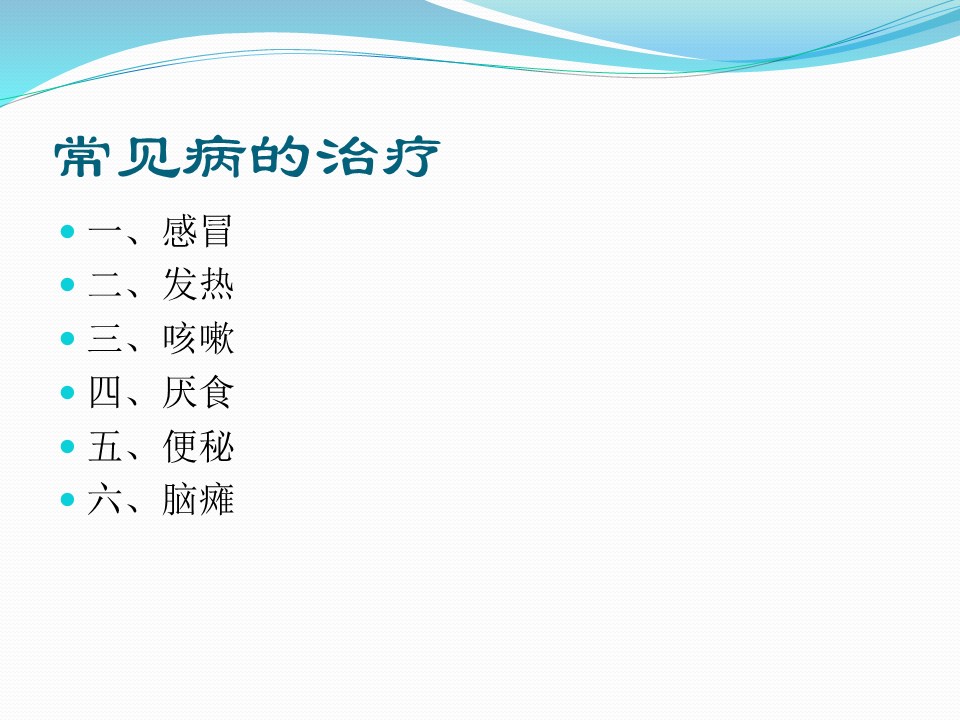 常见病的治疗

- 一、感冒
- 二、发热
- 三、咳嗽
- 四、厌食
- 五、便秘
- 六、脑瘫